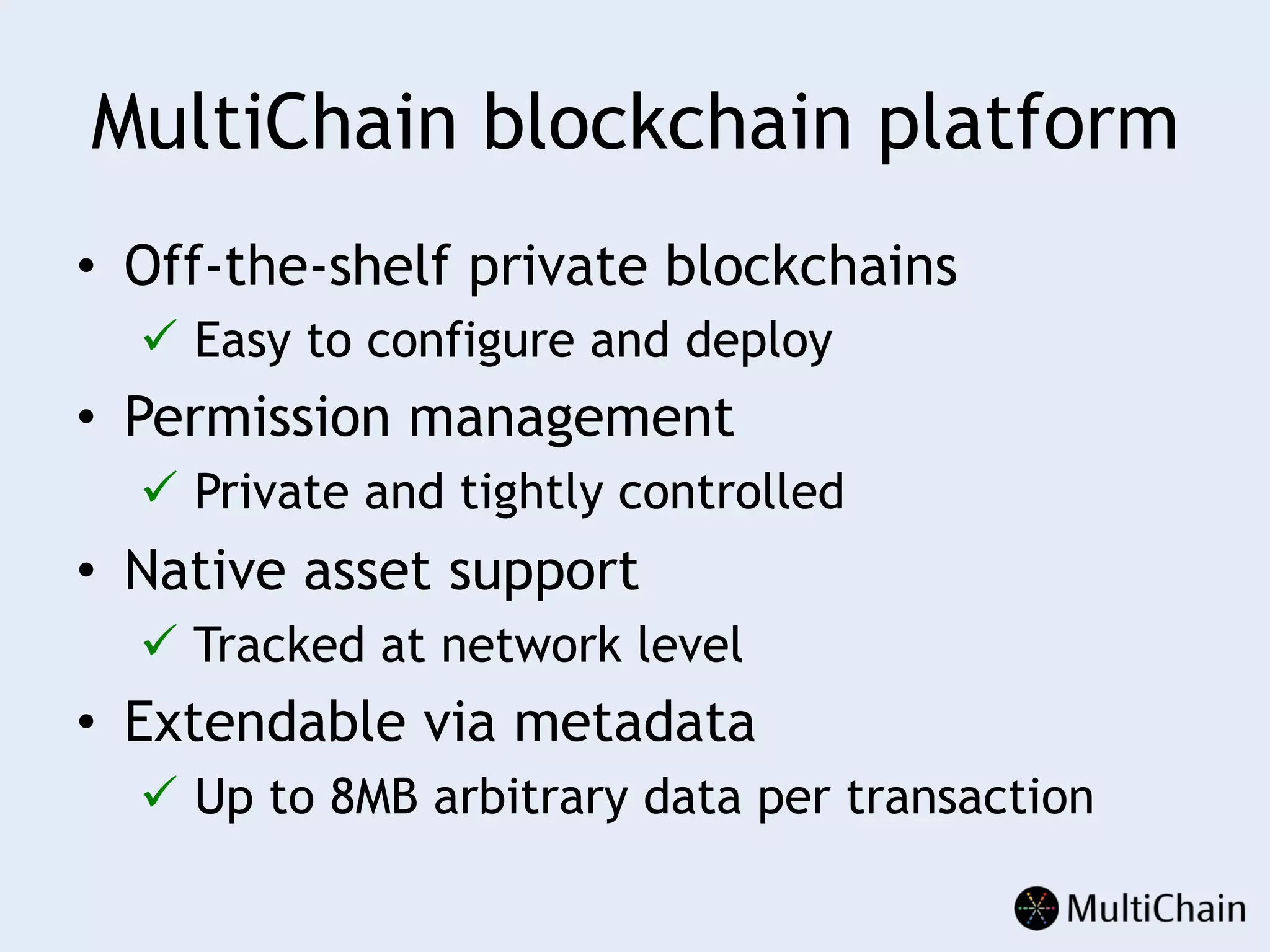 MultiChain blockchain platform

• Off-the-shelf private blockchains
✓ Easy to configure and deploy
• Permission management
✓ Private and tightly controlled
• Native asset support
✓ Tracked at network level
• Extendable via metadata
✓ Up to 8MB arbitrary data per transaction

MultiChain